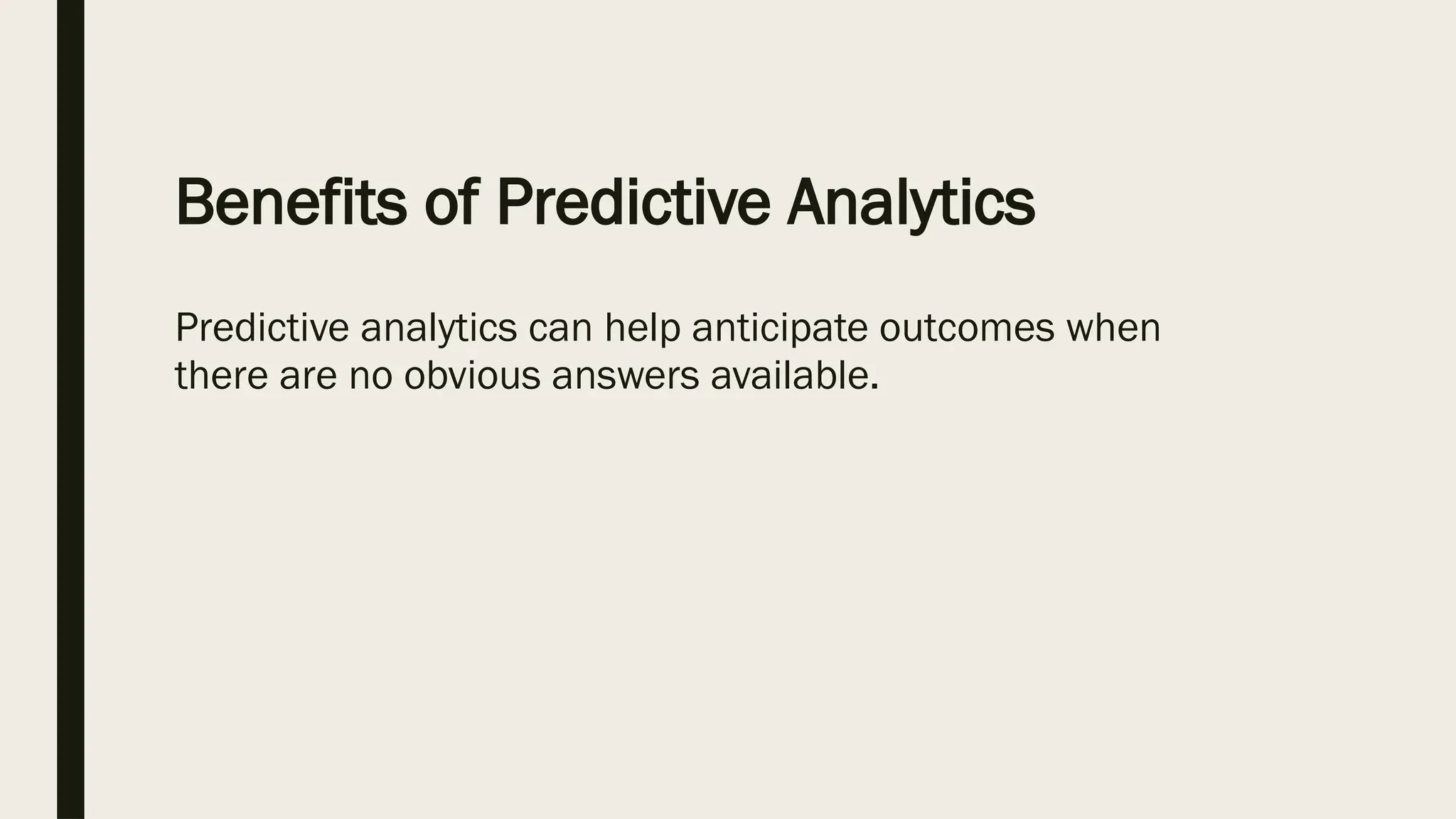 Benefits of Predictive Analytics

Predictive analytics can help anticipate outcomes when there are no obvious answers available.